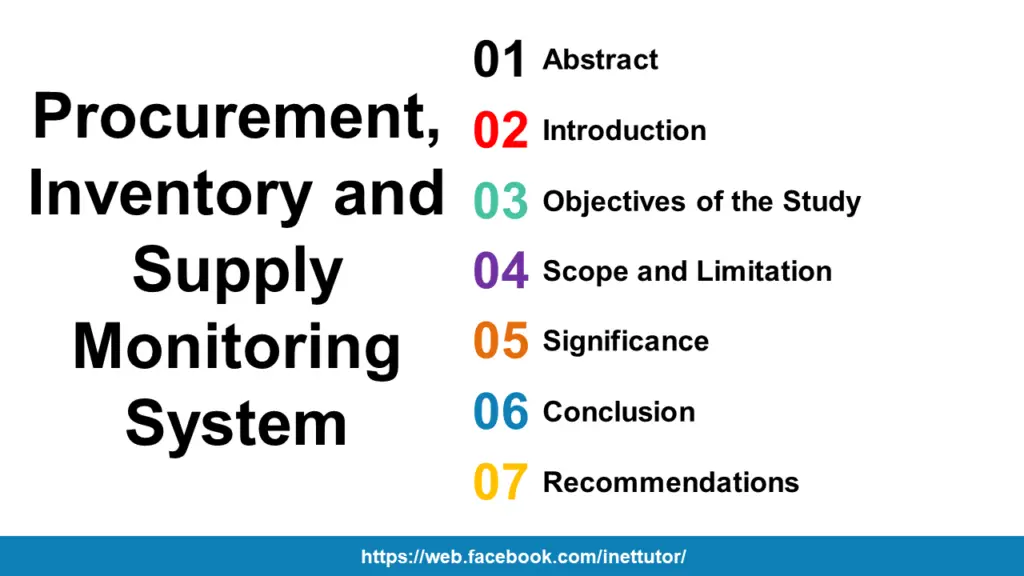 Procurement, Inventory and Supply Monitoring System

01 Abstract

02 Introduction

03 Objectives of the Study

04 Scope and Limitation

05 Significance

06 Conclusion

07 Recommendations

https://web.facebook.com/inettutor/